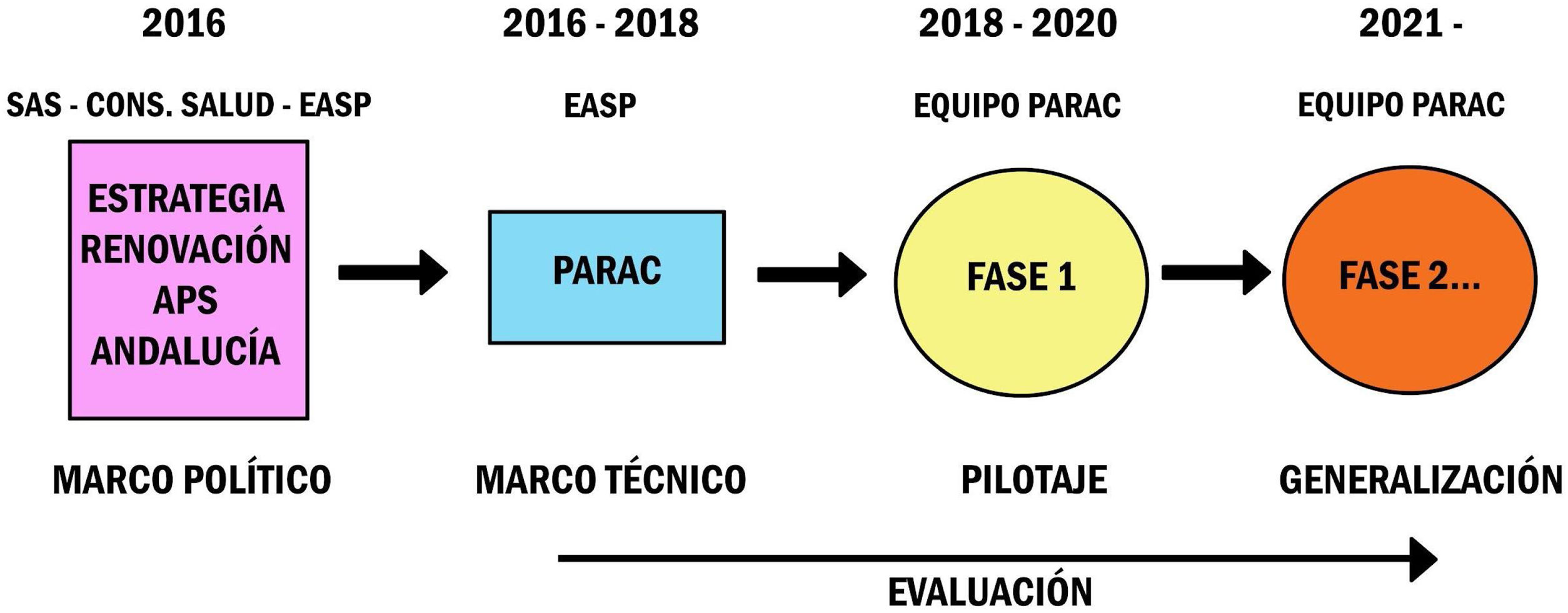 2016

SAS - CONS. SALUD - EASP

ESTRATEGIA RENOVACIÓN APS ANDALUCÍA

MARCO POLÍTICO

2016 - 2018

EASP

PARAC

MARCO TÉCNICO

2018 - 2020

EQUIPO PARAC

FASE 1

PILOTAJE

2021 -

EQUIPO PARAC

FASE 2...

GENERALIZACIÓN

EVALUACIÓN